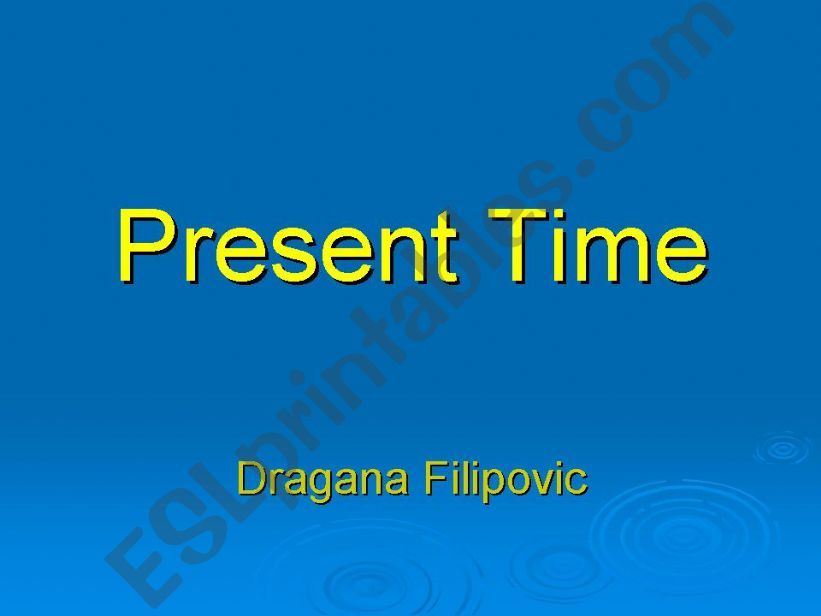 Present Time

Dragana Filipovic

ESLprintables.com